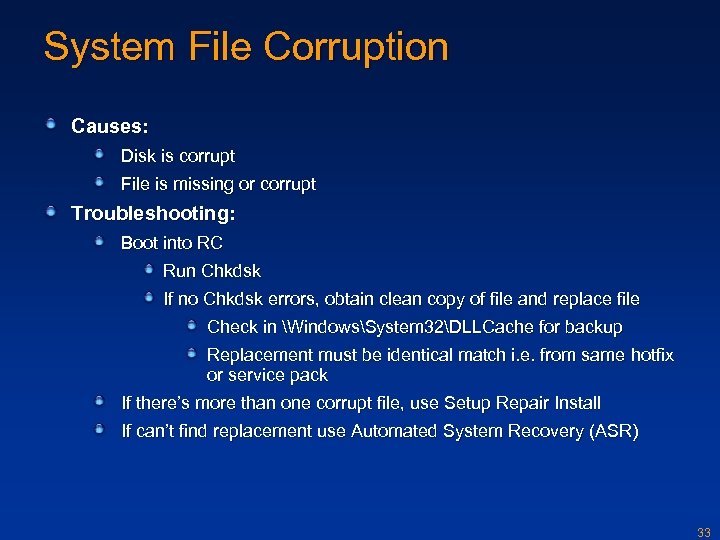 System File Corruption

Causes:

Disk is corrupt

File is missing or corrupt

Troubleshooting:

Boot into RC

Run Chkdsk

If no Chkdsk errors, obtain clean copy of file and replace file

Check in \Windows\System32\DLLCache for backup

Replacement must be identical match i.e. from same hotfix or service pack

If there's more than one corrupt file, use Setup Repair Install

If can't find replacement use Automated System Recovery (ASR)

33